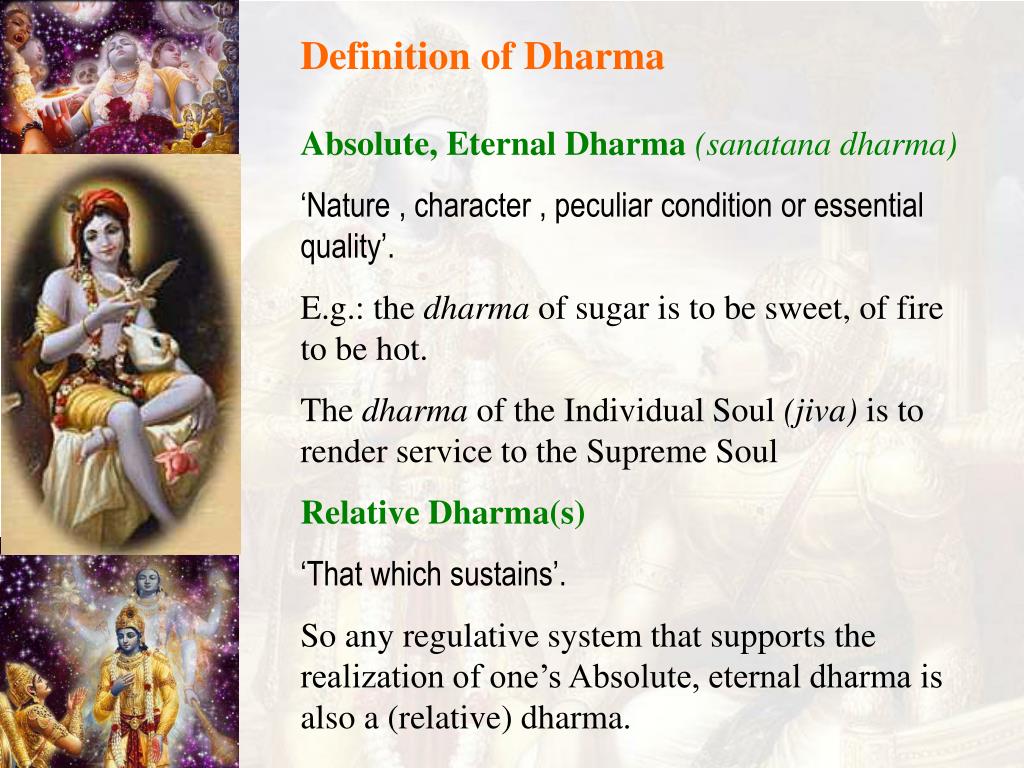 Definition of Dharma

Absolute, Eternal Dharma (sanatana dharma)

‘Nature , character , peculiar condition or essential quality’.

E.g.: the dharma of sugar is to be sweet, of fire to be hot.

The dharma of the Individual Soul (jiva) is to render service to the Supreme Soul

Relative Dharma(s)

‘That which sustains’.

So any regulative system that supports the realization of one’s Absolute, eternal dharma is also a (relative) dharma.